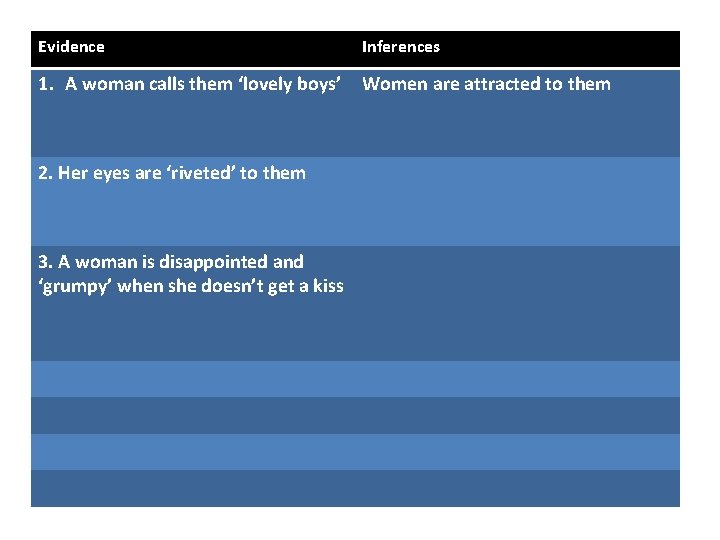 | Evidence | Inferences |
|---|---|
| 1. A woman calls them ‘lovely boys’ | Women are attracted to them |
| 2. Her eyes are ‘riveted’ to them | |
| 3. A woman is disappointed and ‘grumpy’ when she doesn’t get a kiss | |
| | |
| | |
| | |
| | |